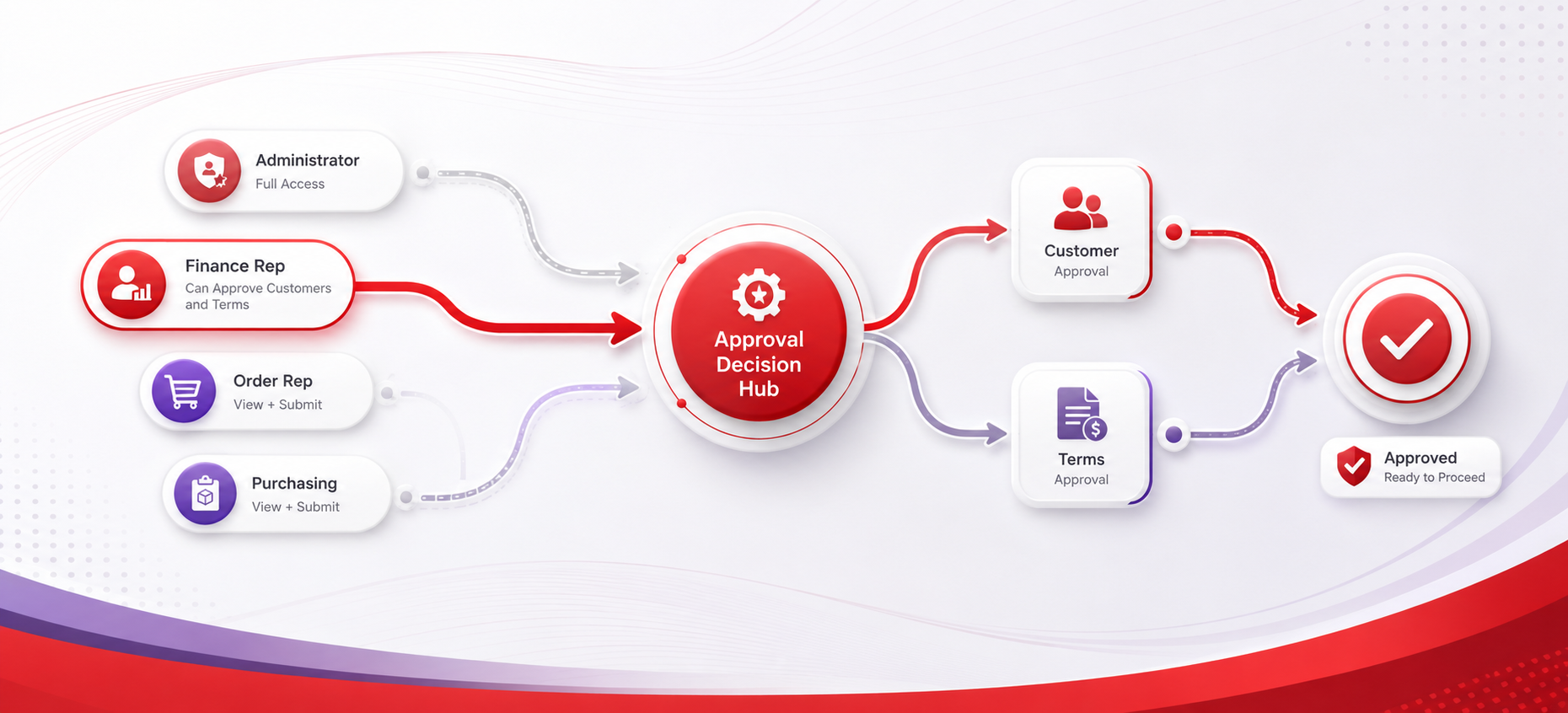 Administrator
Full Access

Finance Rep
Can Approve Customers and Terms

Order Rep
View + Submit

Purchasing
View + Submit

Approval Decision Hub

Customer
Approval

Terms
Approval

Approved
Ready to Proceed